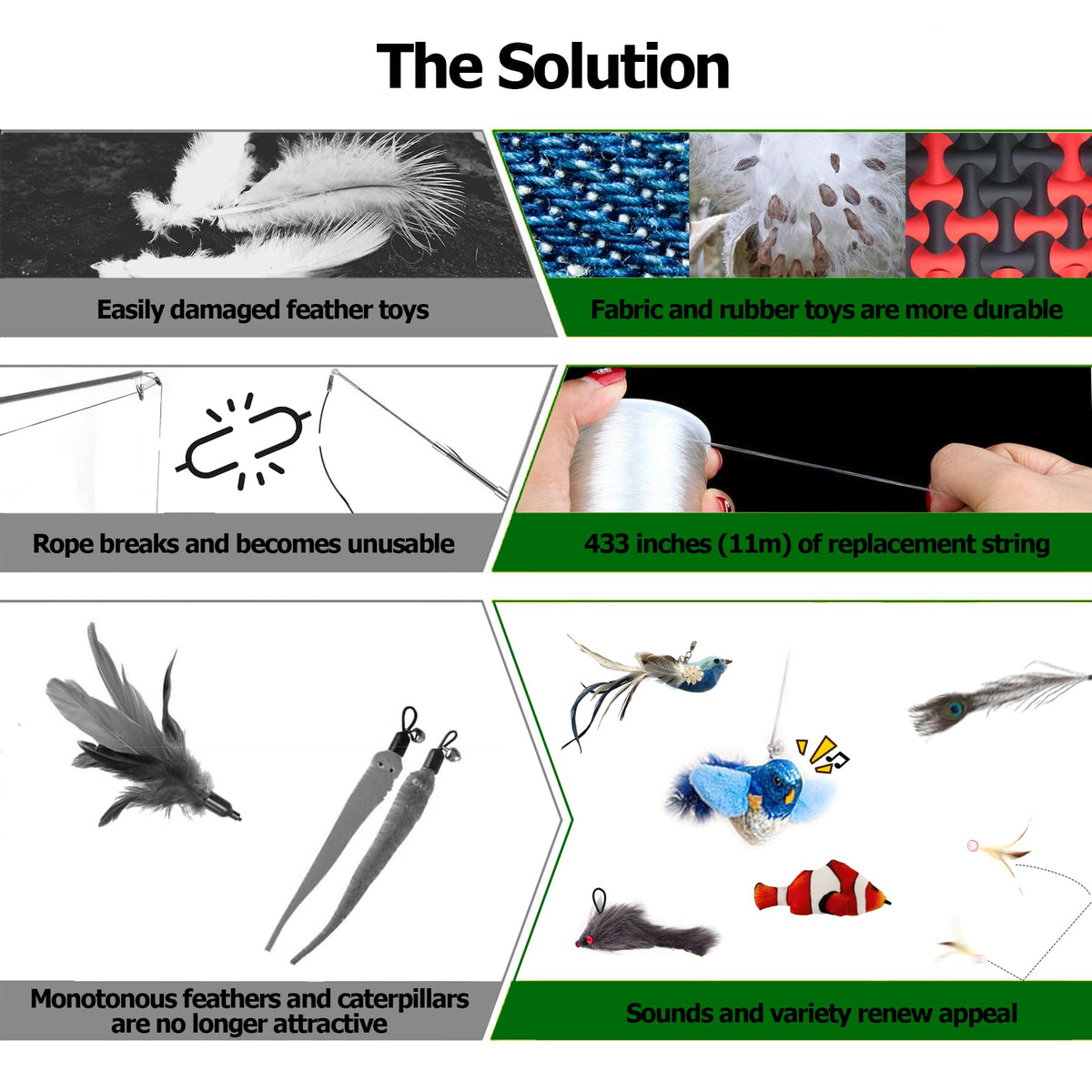 The Solution

Easily damaged feather toys

Fabric and rubber toys are more durable

Rope breaks and becomes unusable

433 inches (11m) of replacement string

Monotonous feathers and caterpillars are no longer attractive

Sounds and variety renew appeal